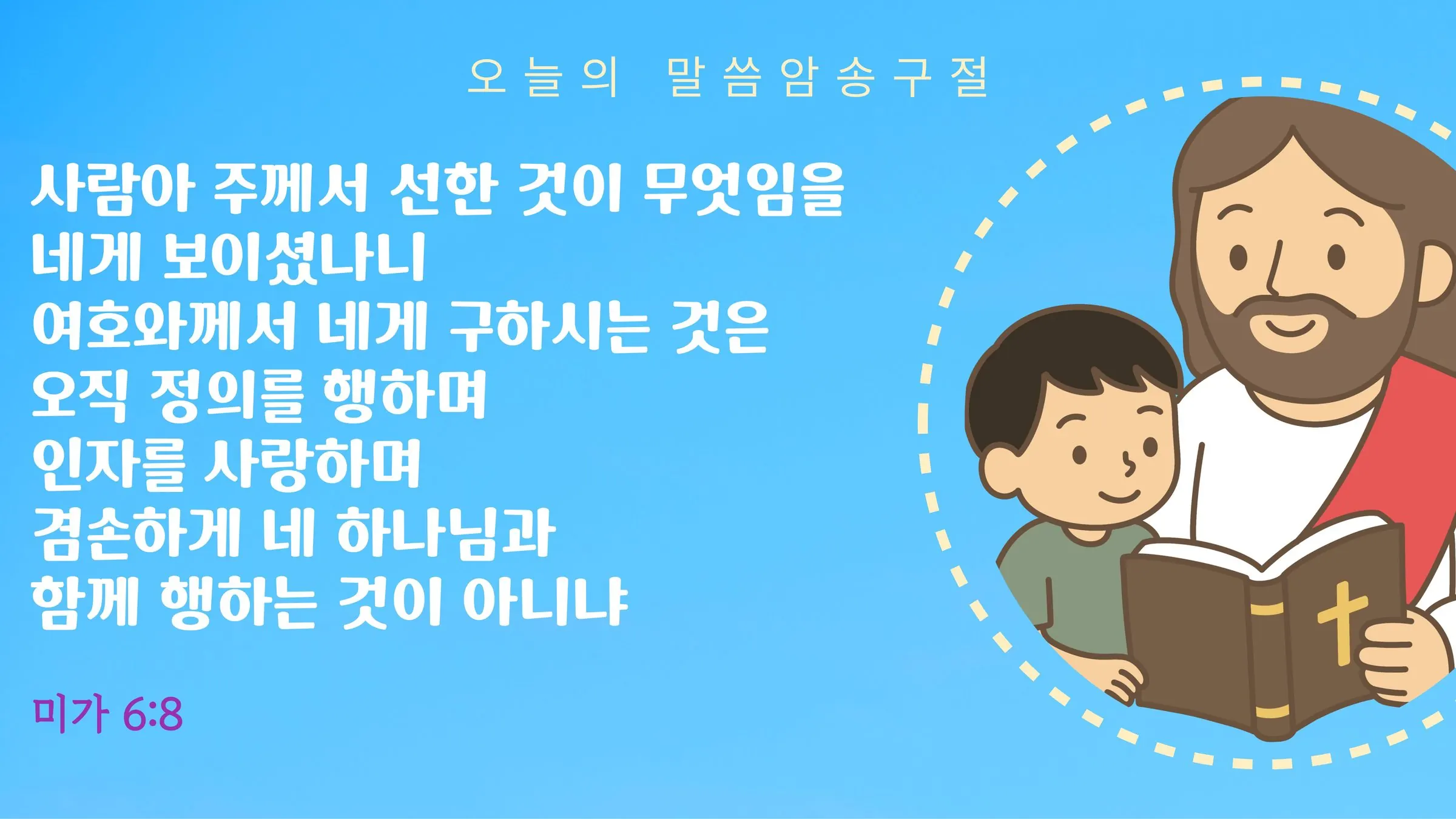 오늘의 말씀암송구절

사람아 주께서 선한 것이 무엇임을
네게 보이셨나니
여호와께서 네게 구하시는 것은
오직 정의를 행하며
인자를 사랑하며
겸손하게 네 하나님과
함께 행하는 것이 아니냐

미가 6:8